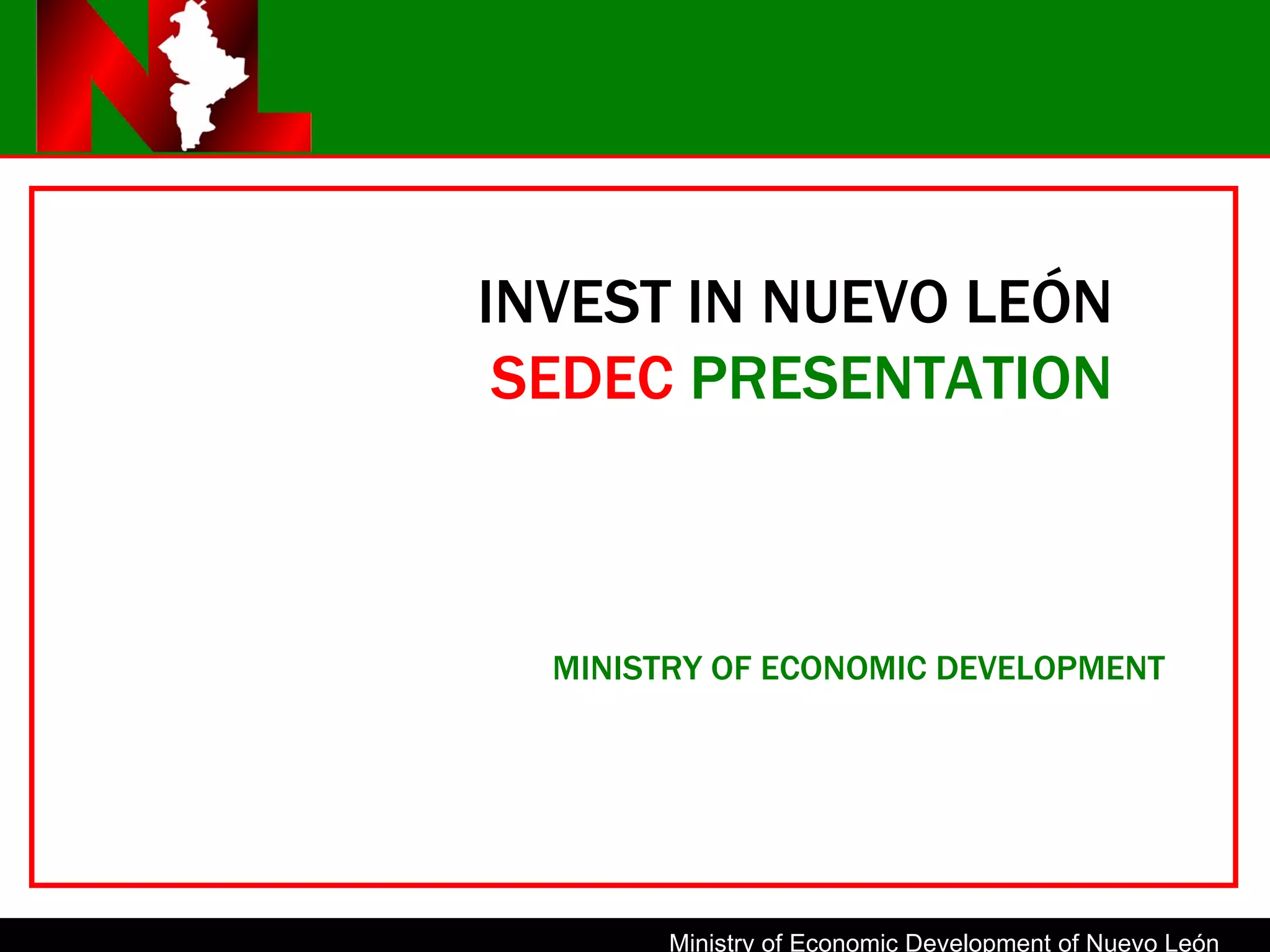 NL

INVEST IN NUEVO LEÓN
SEDEC PRESENTATION

MINISTRY OF ECONOMIC DEVELOPMENT

Ministry of Economic Development of Nuevo León